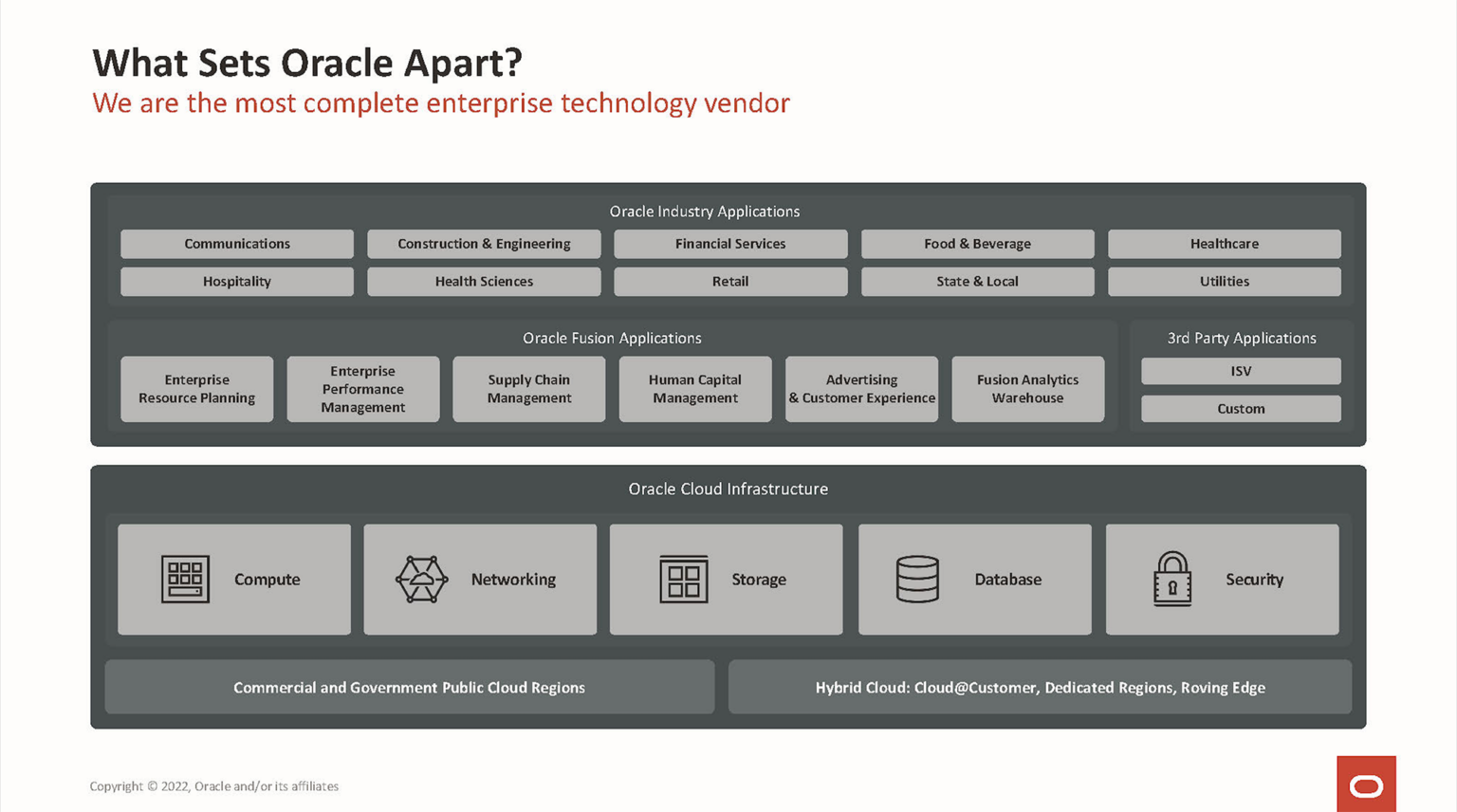 What Sets Oracle Apart?
We are the most complete enterprise technology vendor

Oracle Industry Applications

Communications
Construction & Engineering
Financial Services
Food & Beverage
Healthcare
Hospitality
Health Sciences
Retail
State & Local
Utilities

Oracle Fusion Applications

Enterprise Resource Planning
Enterprise Performance Management
Supply Chain Management
Human Capital Management
Advertising & Customer Experience
Fusion Analytics Warehouse

3rd Party Applications

ISV
Custom

Oracle Cloud Infrastructure

Compute
Networking
Storage
Database
Security

Commercial and Government Public Cloud Regions
Hybrid Cloud: Cloud@Customer, Dedicated Regions, Roving Edge

Copyright © 2022, Oracle and/or its affiliates